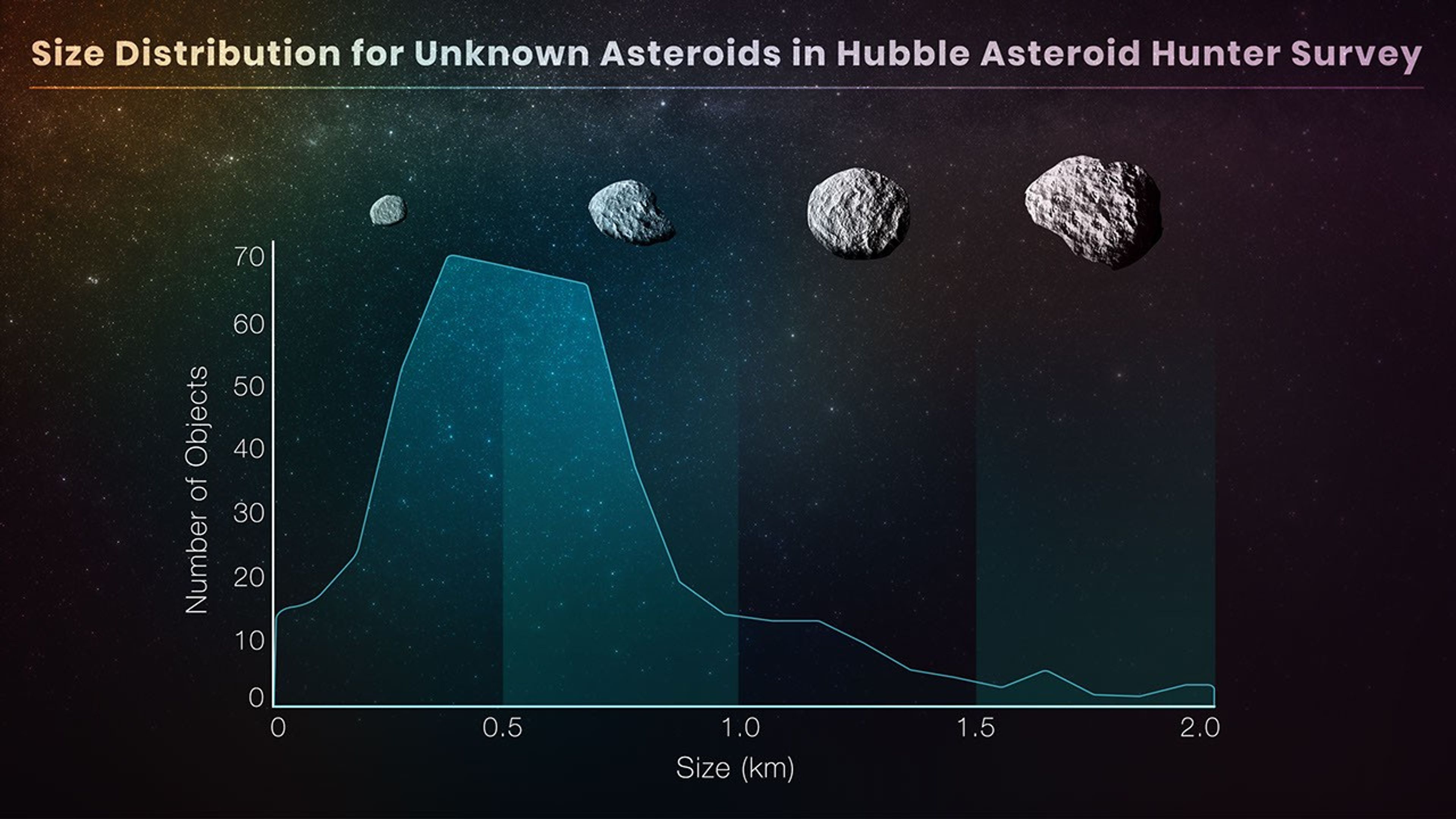 Size Distribution for Unknown Asteroids in Hubble Asteroid Hunter Survey

Number of Objects

70
60
50
40
30
20
10
0

0
0.5
1.0
1.5
2.0

Size (km)